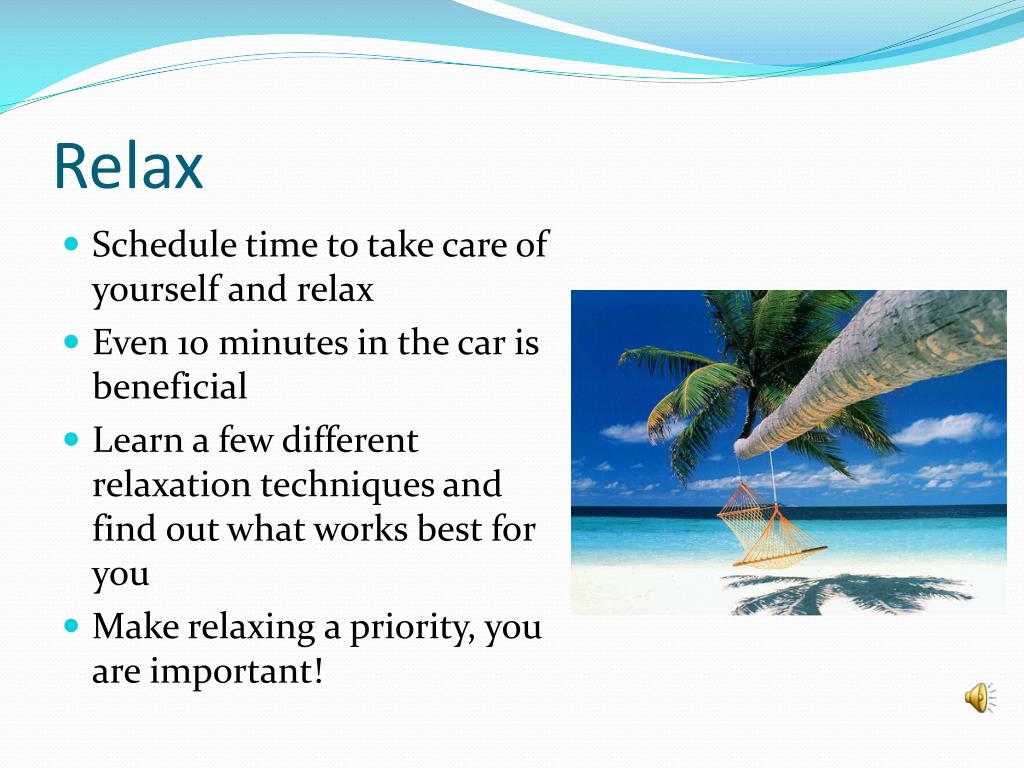 Relax

- Schedule time to take care of yourself and relax
- Even 10 minutes in the car is beneficial
- Learn a few different relaxation techniques and find out what works best for you
- Make relaxing a priority, you are important!